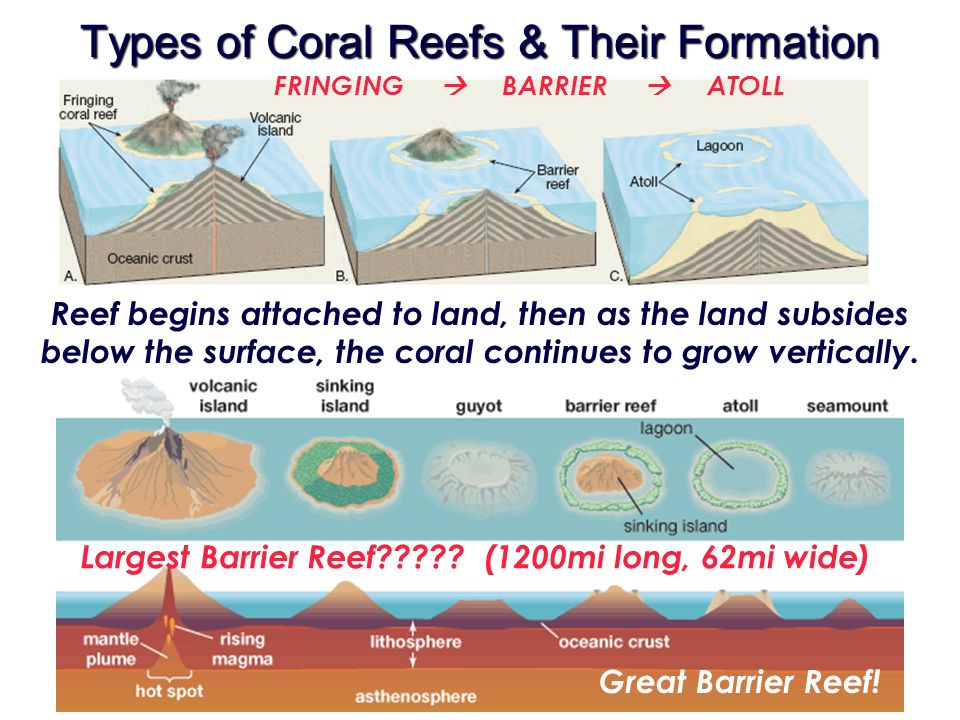 Types of Coral Reefs & Their Formation

FRINGING → BARRIER → ATOLL

Fringing coral reef

Volcanic island

Oceanic crust

A.

Barrier reef

B.

Lagoon

Atoll

C.

Reef begins attached to land, then as the land subsides below the surface, the coral continues to grow vertically.

volcanic island

sinking island

guyot

barrier reef

atoll

seamount

lagoon

sinking island

Largest Barrier Reef????? (1200mi long, 62mi wide)

mantle plume

rising magma

hot spot

lithosphere

oceanic crust

asthenosphere

Great Barrier Reef!